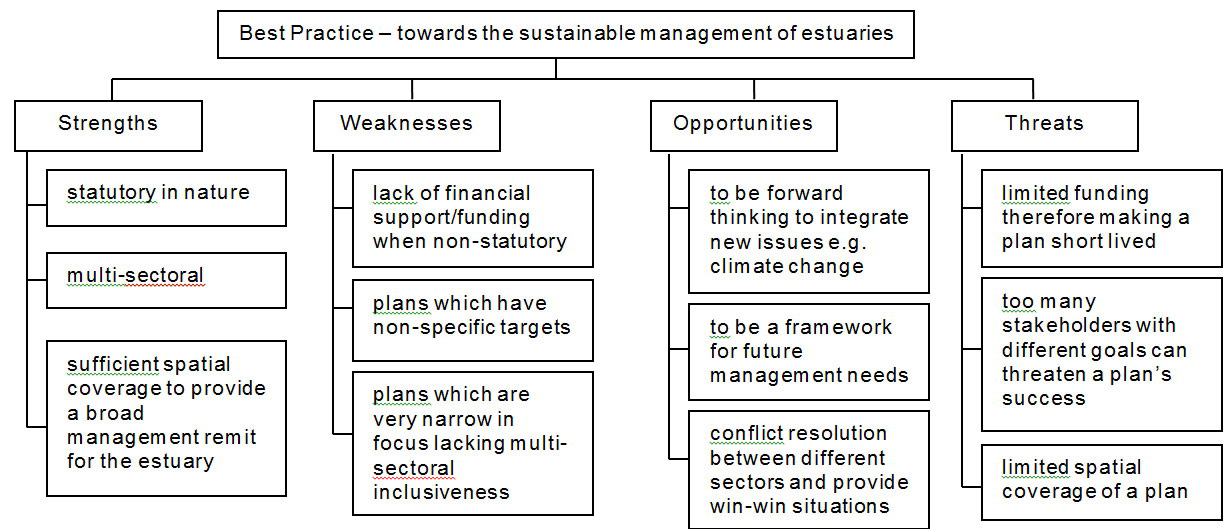 Best Practice – towards the sustainable management of estuaries

Strengths

statutory in nature

multi-sectoral

sufficient spatial coverage to provide a broad management remit for the estuary

Weaknesses

lack of financial support/funding when non-statutory

plans which have non-specific targets

plans which are very narrow in focus lacking multi-sectoral inclusiveness

Opportunities

to be forward thinking to integrate new issues e.g. climate change

to be a framework for future management needs

conflict resolution between different sectors and provide win-win situations

Threats

limited funding therefore making a plan short lived

too many stakeholders with different goals can threaten a plan's success

limited spatial coverage of a plan